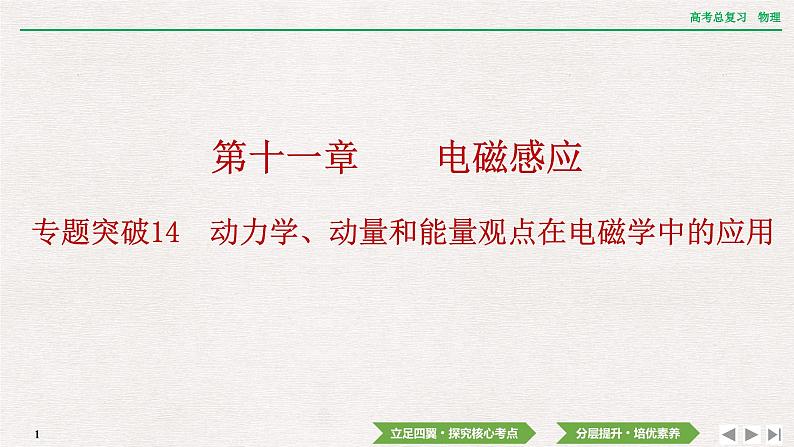 高考总复习　物理

第十一章　　电磁感应

专题突破14　动力学、动量和能量观点在电磁学中的应用

1

立足四翼·探究核心考点

分层提升·培优素养